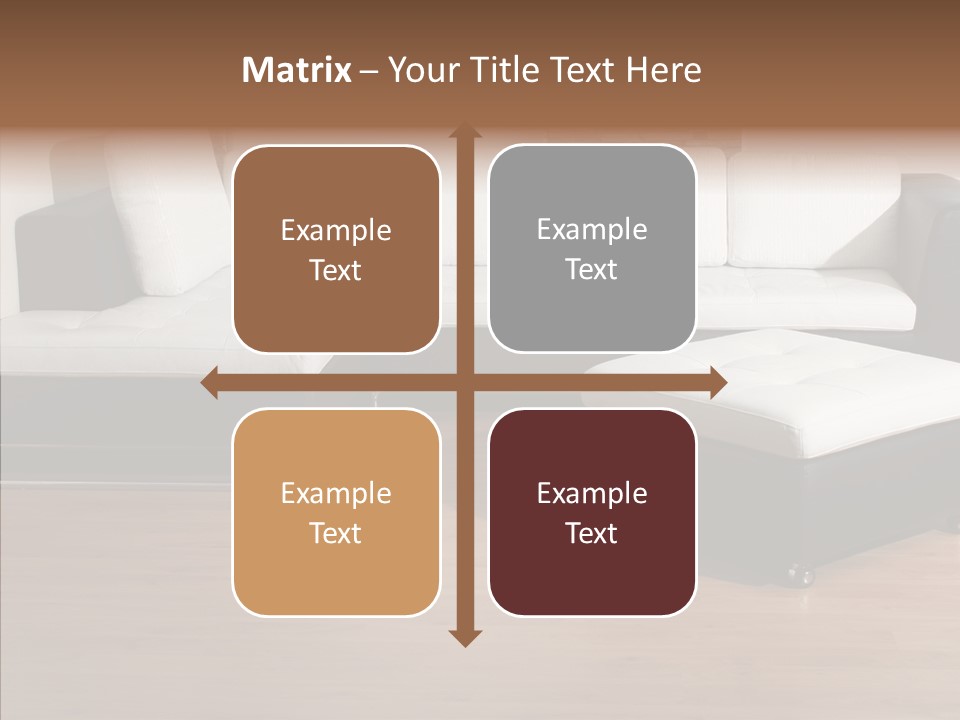 Matrix – Your Title Text Here

Example Text

Example Text

Example Text

Example Text